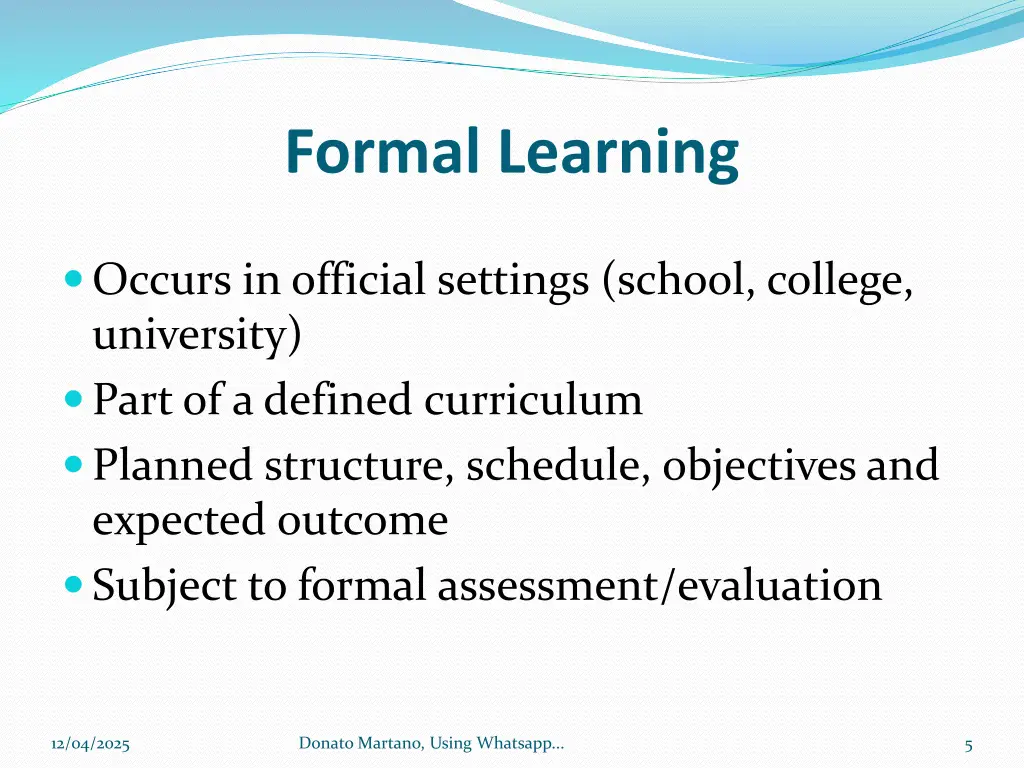 Formal Learning

- Occurs in official settings (school, college, university)
- Part of a defined curriculum
- Planned structure, schedule, objectives and expected outcome
- Subject to formal assessment/evaluation

12/04/2025

Donato Martano, Using Whatsapp...

5